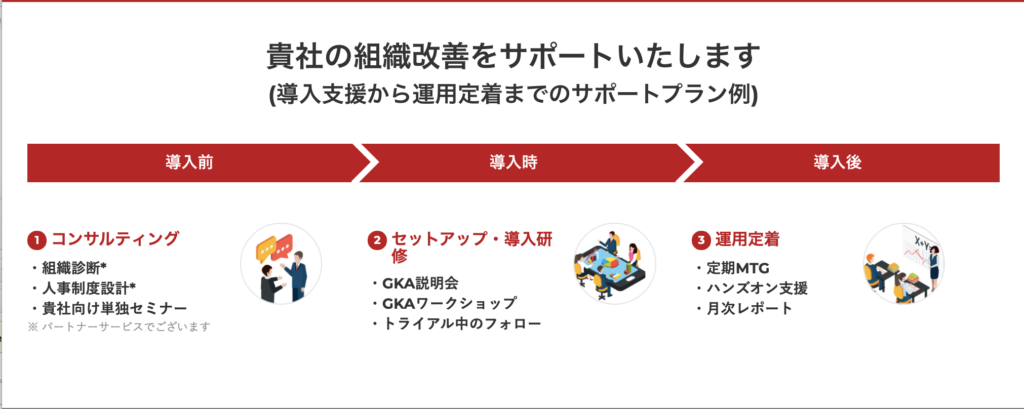 貴社の組織改善をサポートいたします
(導入支援から運用定着までのサポートプラン例)

導入前

導入時

導入後

1 コンサルティング
・組織診断*
・人事制度設計*
・貴社向け単独セミナー
※ パートナーサービスでございます

2 セットアップ・導入研修
・GKA説明会
・GKAワークショップ
・トライアル中のフォロー

3 運用定着
・定期MTG
・ハンズオン支援
・月次レポート

X+Y